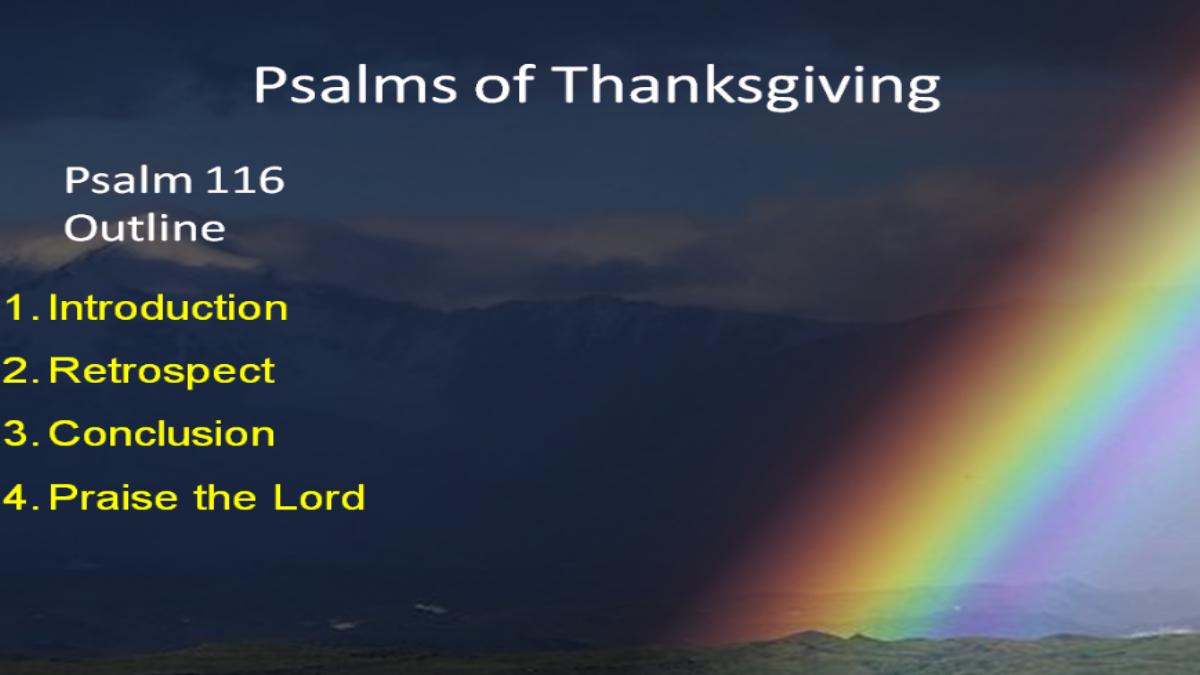 Psalms of Thanksgiving

Psalm 116
Outline

1. Introduction
2. Retrospect
3. Conclusion
4. Praise the Lord